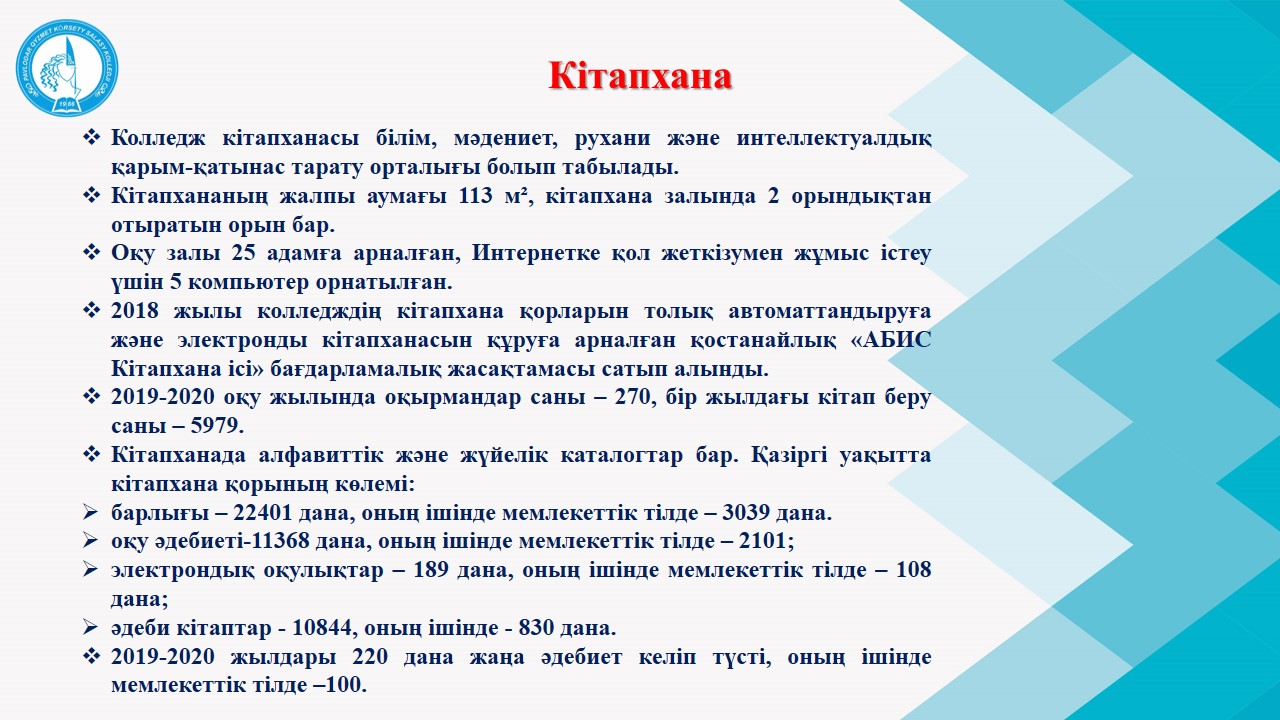 Кітапхана

❖ Колледж кітапханасы білім, мәдениет, рухани және интеллектуалдық қарым-қатынас тарату орталығы болып табылады.
❖ Кітапхананың жалпы аумағы 113 м², кітапхана залында 2 орындықтан отыратын орын бар.
❖ Оқу залы 25 адамға арналған, Интернетке қол жеткізумен жұмыс істеу үшін 5 компьютер орнатылған.
❖ 2018 жылы колледждің кітапхана қорларын толық автоматтандыруға және электронды кітапханасын құруға арналған қостанайлық «АБИС Кітапхана ісі» бағдарламалық жасақтамасы сатып алынды.
❖ 2019-2020 оқу жылында оқырмандар саны – 270, бір жылдағы кітап беру саны – 5979.
❖ Кітапханада алфавиттік және жүйелік каталогтар бар. Қазіргі уақытта кітапхана қорының көлемі:
➢ барлығы – 22401 дана, оның ішінде мемлекеттік тілде – 3039 дана.
➢ оқу әдебиеті-11368 дана, оның ішінде мемлекеттік тілде – 2101;
➢ электрондық оқулықтар – 189 дана, оның ішінде мемлекеттік тілде – 108 дана;
➢ әдеби кітаптар - 10844, оның ішінде - 830 дана.
❖ 2019-2020 жылдары 220 дана жаңа әдебиет келіп түсті, оның ішінде мемлекеттік тілде –100.